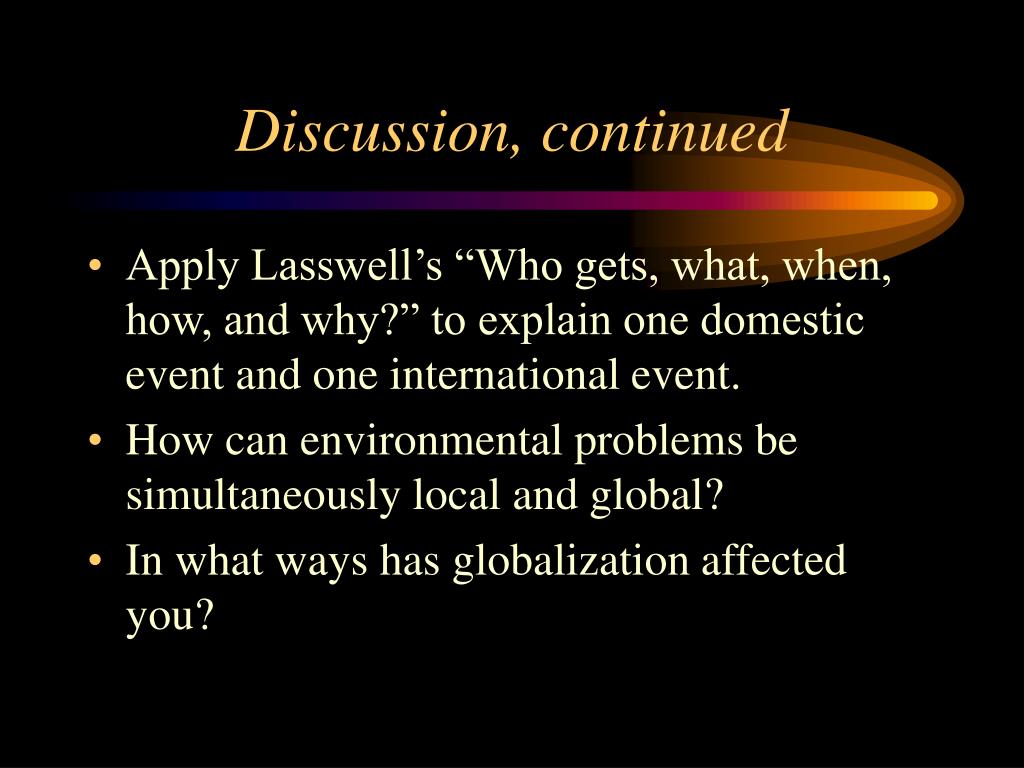 Discussion, continued

• Apply Lasswell’s “Who gets, what, when, how, and why?” to explain one domestic event and one international event.
• How can environmental problems be simultaneously local and global?
• In what ways has globalization affected you?